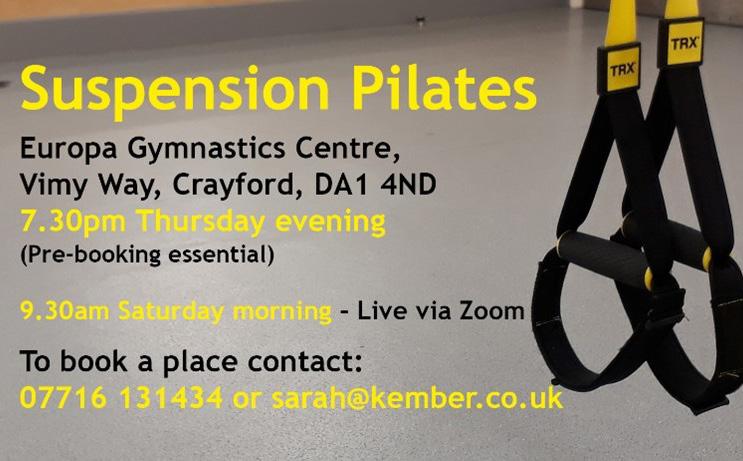 Suspension Pilates

Europa Gymnastics Centre, Vimy Way, Crayford, DA1 4ND
7.30pm Thursday evening
(Pre-booking essential)

9.30am Saturday morning - Live via Zoom

To book a place contact:
07716 131434 or sarah@kember.co.uk

TRX
TRX